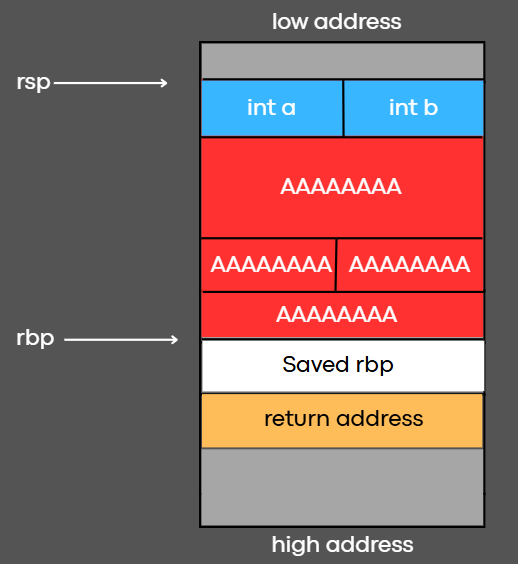 low address

rsp

int a

int b

AAAAAAAA

AAAAAAAA

AAAAAAAA

AAAAAAAA

rbp

Saved rbp

return address

high address